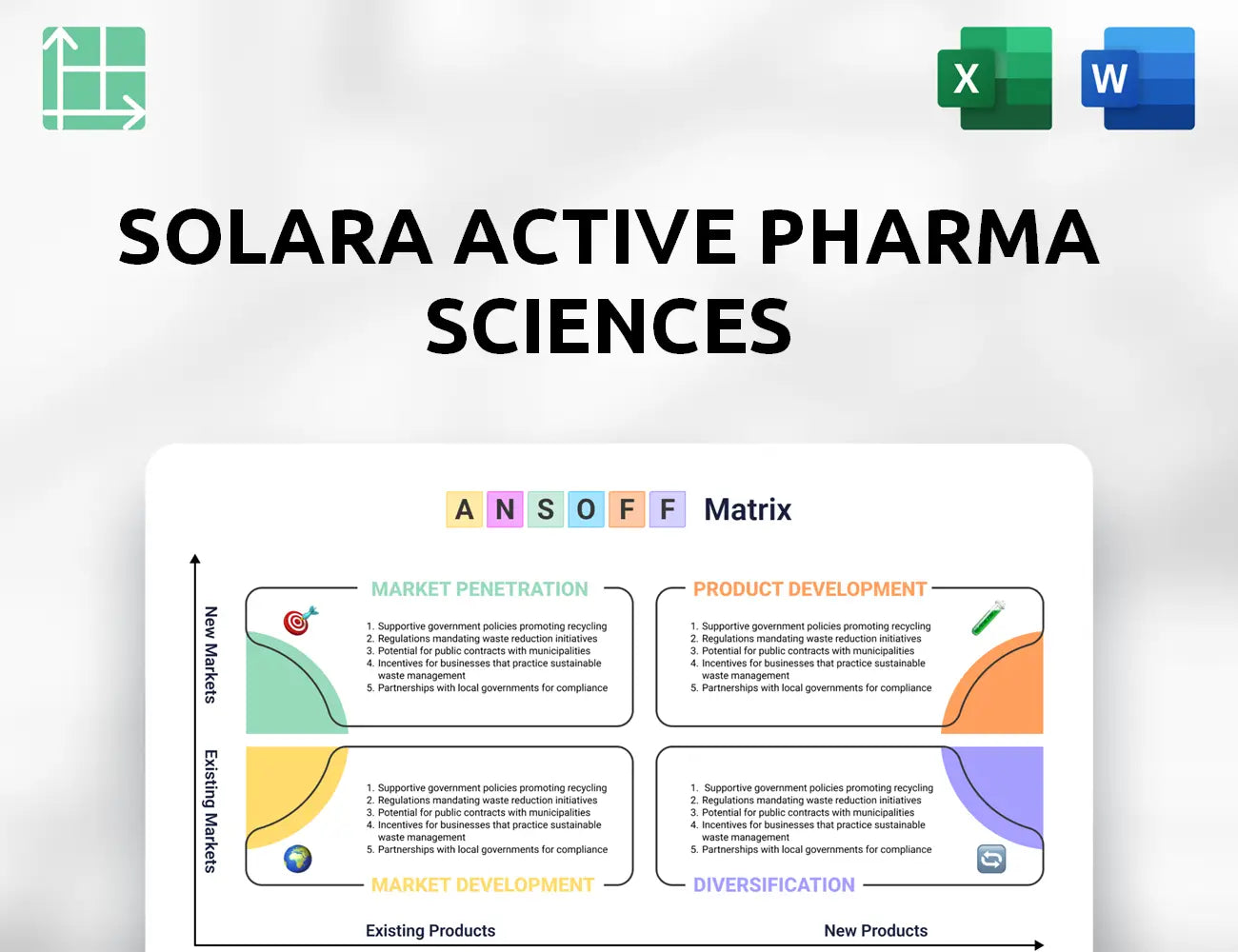 X

W

SOLARA ACTIVE PHARMA SCIENCES

A N S O F F Matrix

New Markets

Existing Markets

MARKET PENETRATION

1. Supportive government policies promoting recycling
2. Regulations mandating waste reduction initiatives
3. Potential for public contracts with municipalities
4. Incentives for businesses that practice sustainable waste management
5. Partnerships with local governments for compliance

PRODUCT DEVELOPMENT

1. Supportive government policies promoting recycling
2. Regulations mandating waste reduction initiatives
3. Potential for public contracts with municipalities
4. Incentives for businesses that practice sustainable waste management
5. Partnerships with local governments for compliance

1. Supportive government policies promoting recycling
2. Regulations mandating waste reduction initiatives
3. Potential for public contracts with municipalities
4. Incentives for businesses that practice sustainable waste management
5. Partnerships with local governments for compliance

MARKET DEVELOPMENT

1. Supportive government policies promoting recycling
2. Regulations mandating waste reduction initiatives
3. Potential for public contracts with municipalities
4. Incentives for businesses that practice sustainable waste management
5. Partnerships with local governments for compliance

DIVERSIFICATION

Existing Products

New Products